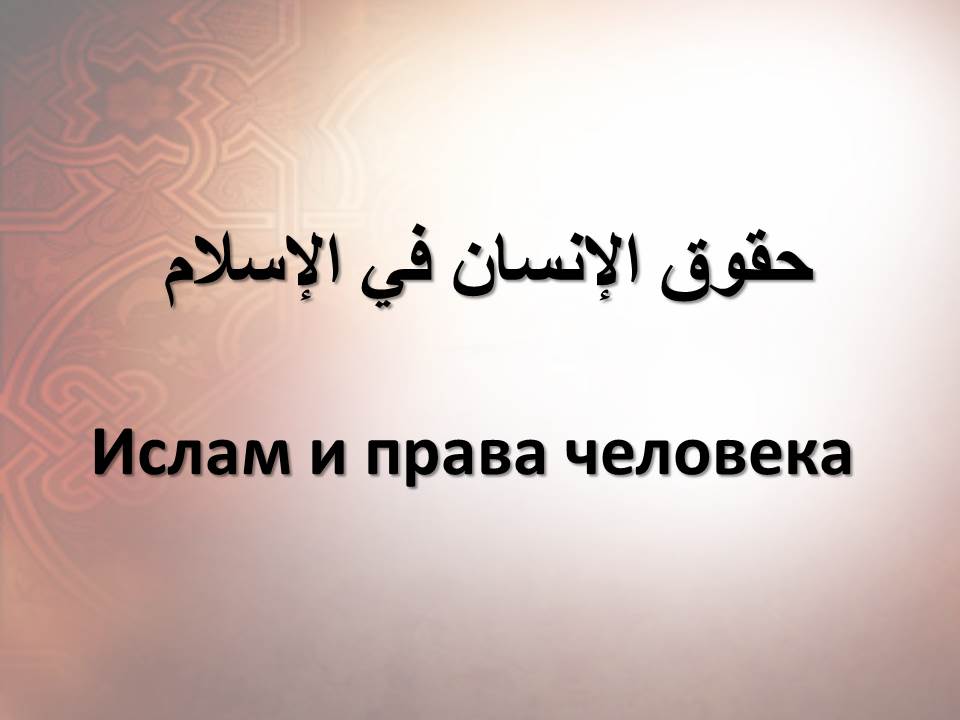 حقوق الإنسان في الإسلام

Ислам и права человека